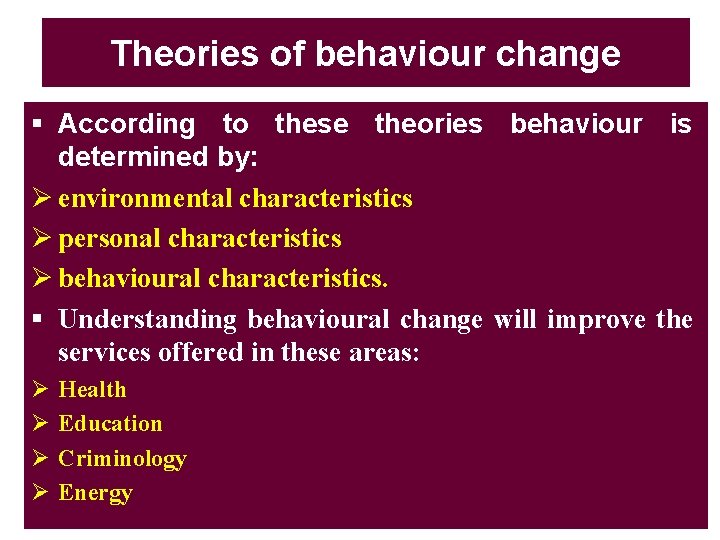 Theories of behaviour change

▪ According to these theories behaviour is determined by:

➢ environmental characteristics

➢ personal characteristics

➢ behavioural characteristics.

▪ Understanding behavioural change will improve the services offered in these areas:

➢ Health

➢ Education

➢ Criminology

➢ Energy